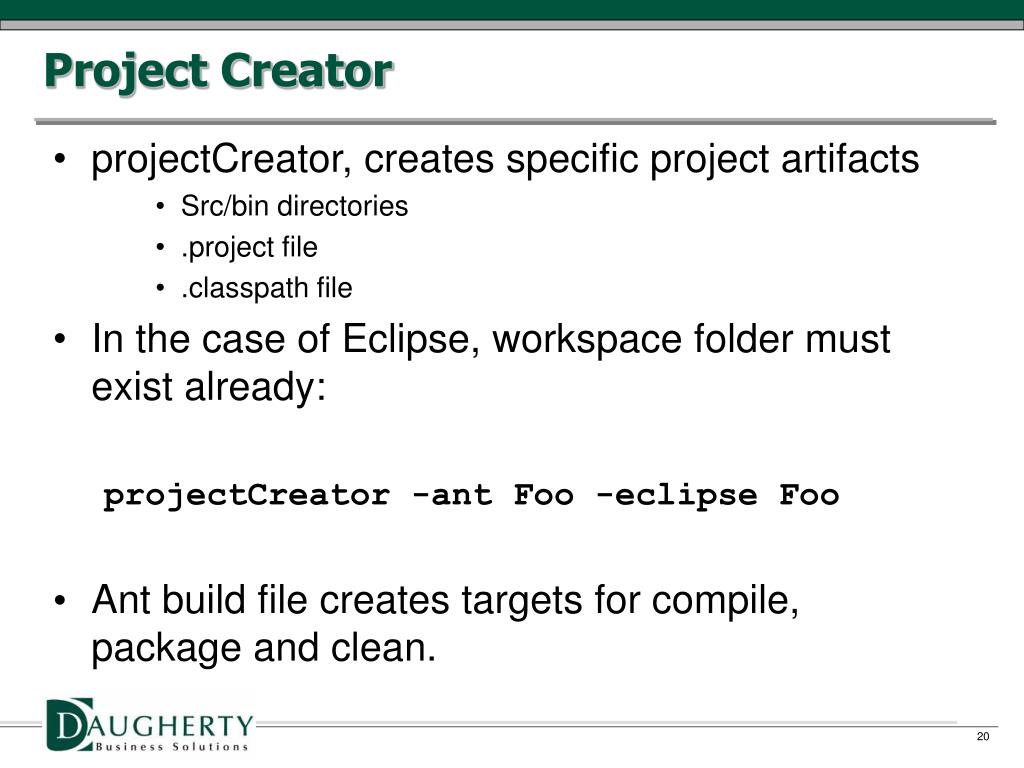 Project Creator

• projectCreator, creates specific project artifacts
  • Src/bin directories
  • .project file
  • .classpath file
• In the case of Eclipse, workspace folder must exist already:

projectCreator -ant Foo -eclipse Foo

• Ant build file creates targets for compile, package and clean.

DAUGHERTY
Business Solutions

20